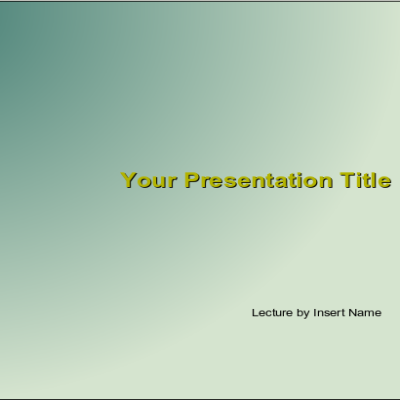 Your Presentation Title

Lecture by Insert Name